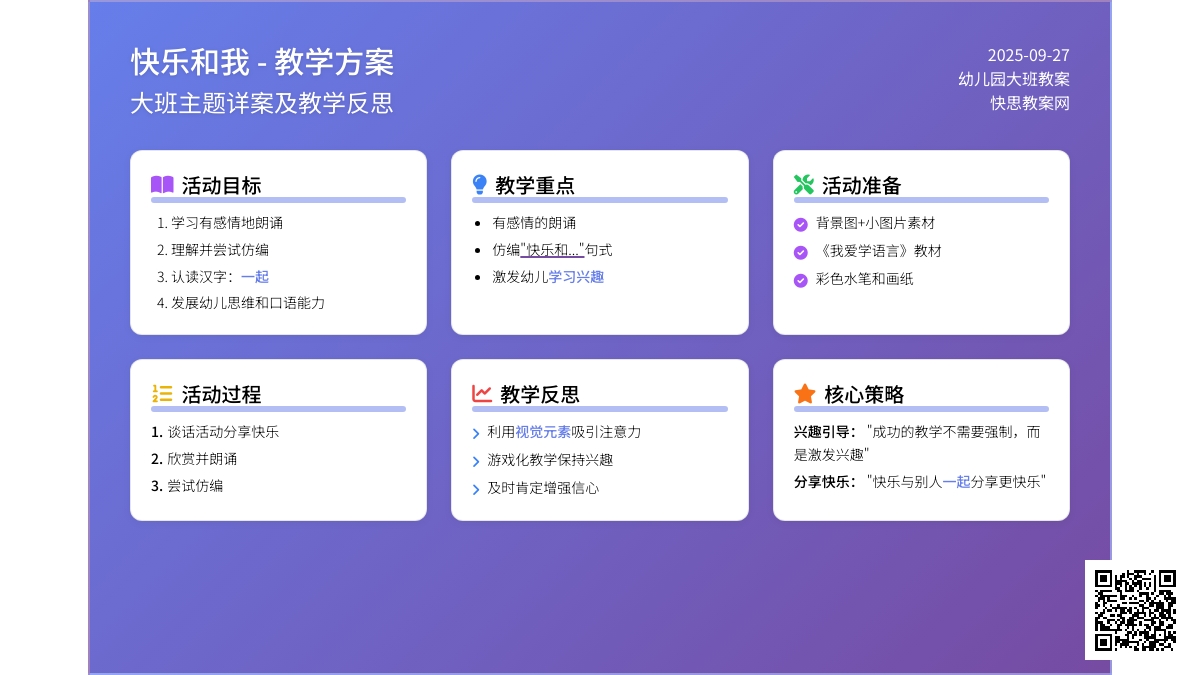 快乐和我 - 教学方案
大班主题详案及教学反思

2025-09-27
幼儿园大班教案
快思教案网

活动目标
1. 学习有感情地朗诵
2. 理解并尝试仿编
3. 认读汉字：一起
4. 发展幼儿思维和口语能力

教学重点
• 有感情的朗诵
• 仿编"快乐和..."句式
• 激发幼儿学习兴趣

活动准备
背景图+小图片素材
《我爱学语言》教材
彩色水笔和画纸

活动过程
1. 谈话活动分享快乐
2. 欣赏并朗诵
3. 尝试仿编

教学反思
利用视觉元素吸引注意力
游戏化教学保持兴趣
及时肯定增强信心

核心策略
兴趣引导："成功的教学不需要强制，而是激发兴趣"
分享快乐："快乐与别人一起分享更快乐"